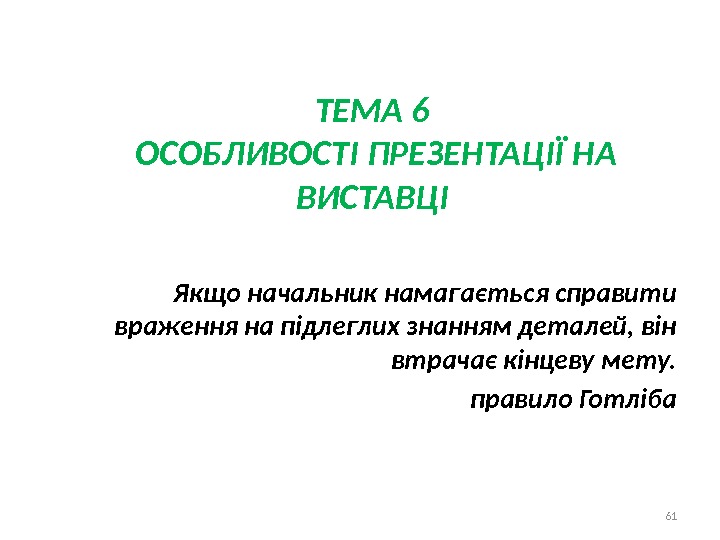 ТЕМА 6
ОСОБЛИВОСТІ ПРЕЗЕНТАЦІЇ НА ВИСТАВЦІ

Якщо начальник намагається справити враження на підлеглих знанням деталей, він втрачає кінцеву мету.

правило Готліба

61